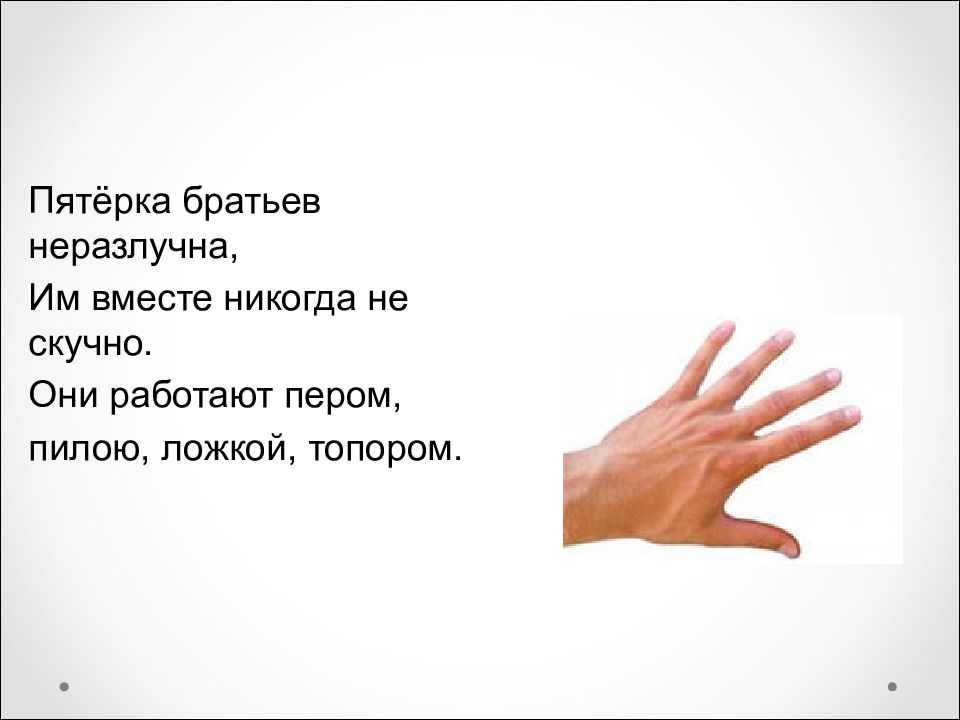 Пятёрка братьев неразлучна,

Им вместе никогда не скучно.

Они работают пером,

пилою, ложкой, топором.